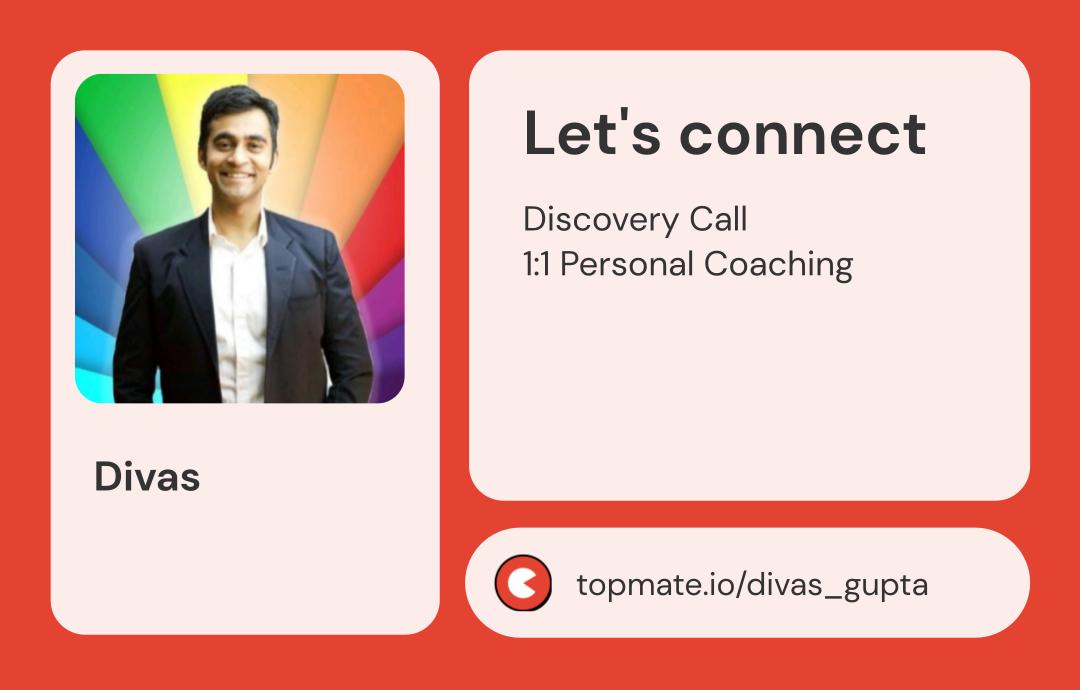 Divas

Let's connect

Discovery Call
1:1 Personal Coaching

topmate.io/divas_gupta